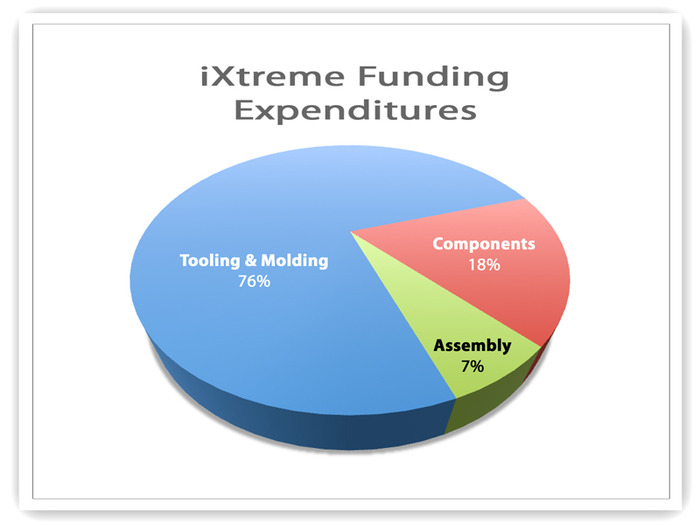 iXtreme Funding Expenditures

Tooling & Molding
76%

Components
18%

Assembly
7%